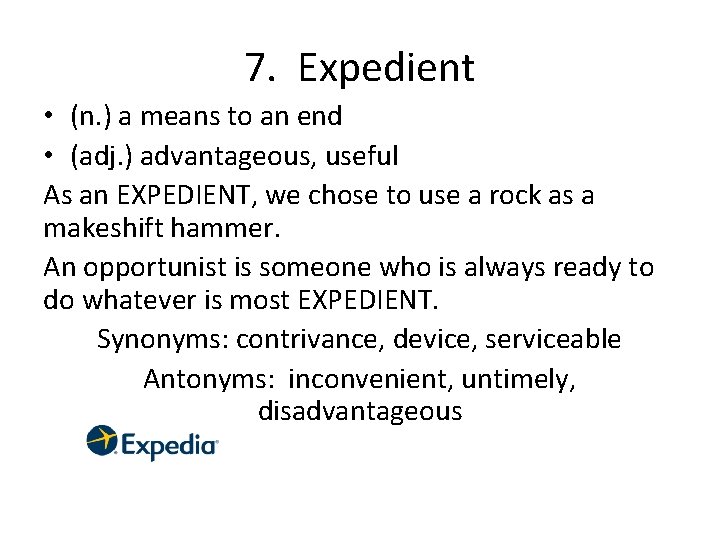 7. Expedient

• (n.) a means to an end
• (adj.) advantageous, useful

As an EXPEDIENT, we chose to use a rock as a makeshift hammer.

An opportunist is someone who is always ready to do whatever is most EXPEDIENT.

Synonyms: contrivance, device, serviceable

Antonyms: inconvenient, untimely, disadvantageous

Expedia